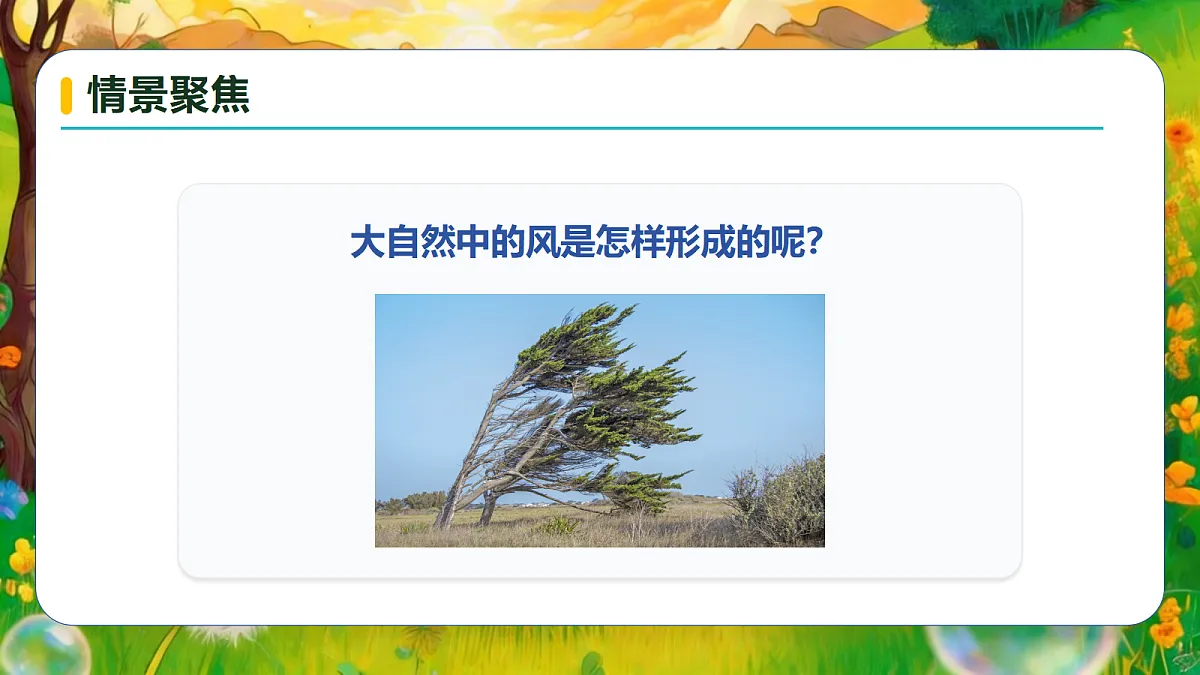 情景聚焦

大自然中的风是怎样形成的呢?